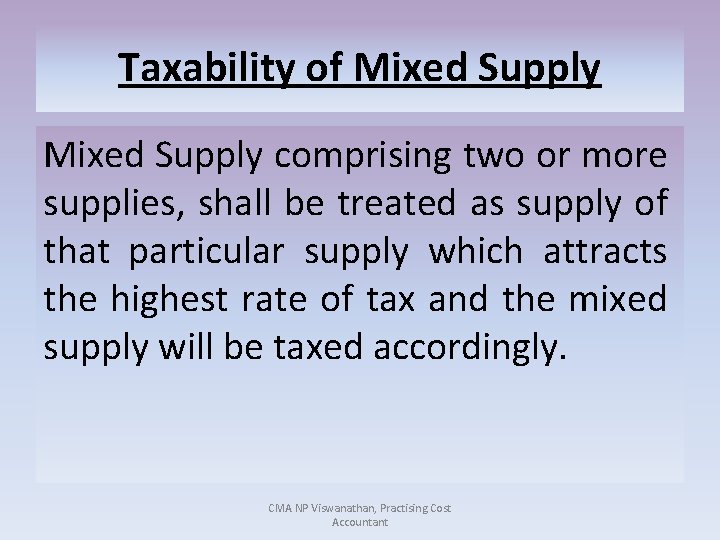 Taxability of Mixed Supply

Mixed Supply comprising two or more supplies, shall be treated as supply of that particular supply which attracts the highest rate of tax and the mixed supply will be taxed accordingly.

CMA NP Viswanathan, Practising Cost Accountant